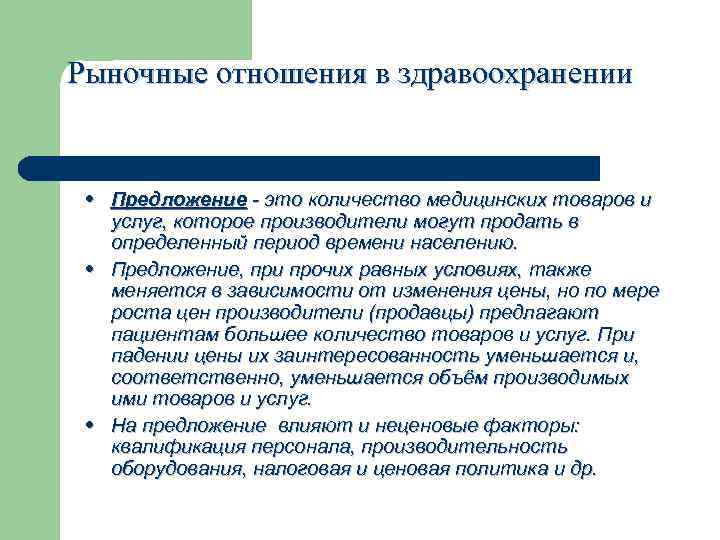 Рыночные отношения в здравоохранении

• Предложение - это количество медицинских товаров и услуг, которое производители могут продать в определенный период времени населению.

• Предложение, при прочих равных условиях, также меняется в зависимости от изменения цены, но по мере роста цен производители (продавцы) предлагают пациентам большее количество товаров и услуг. При падении цены их заинтересованность уменьшается и, соответственно, уменьшается объём производимых ими товаров и услуг.

• На предложение влияют и неценовые факторы: квалификация персонала, производительность оборудования, налоговая и ценовая политика и др.